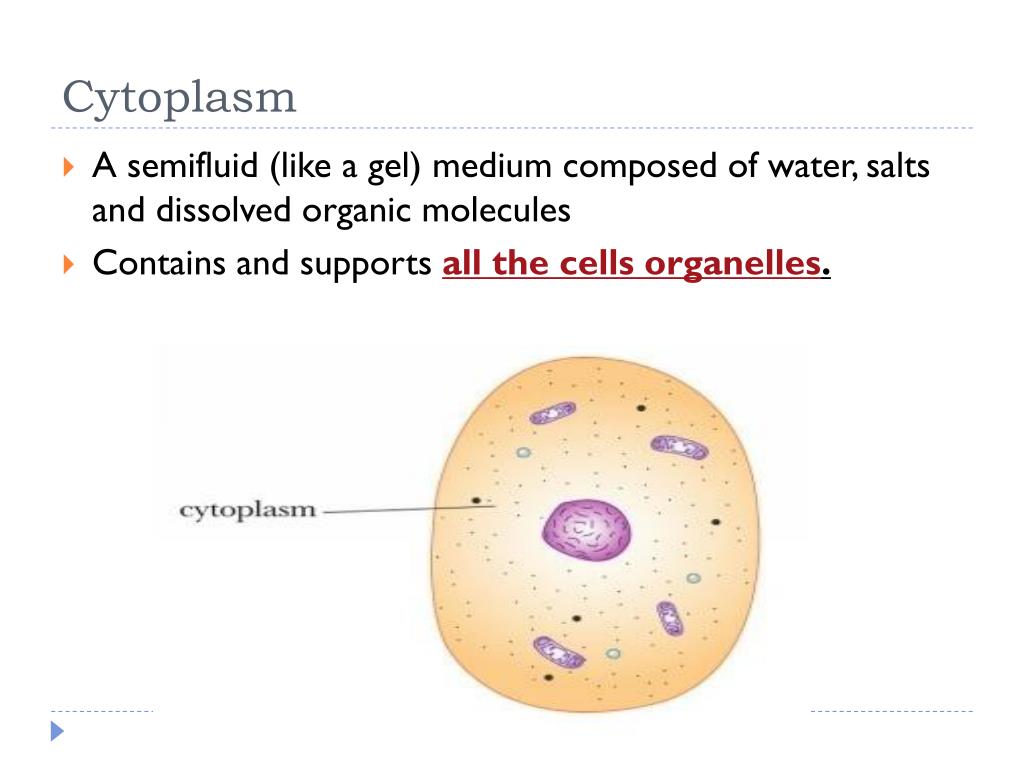 Cytoplasm

A semifluid (like a gel) medium composed of water, salts and dissolved organic molecules

Contains and supports all the cells organelles.

cytoplasm